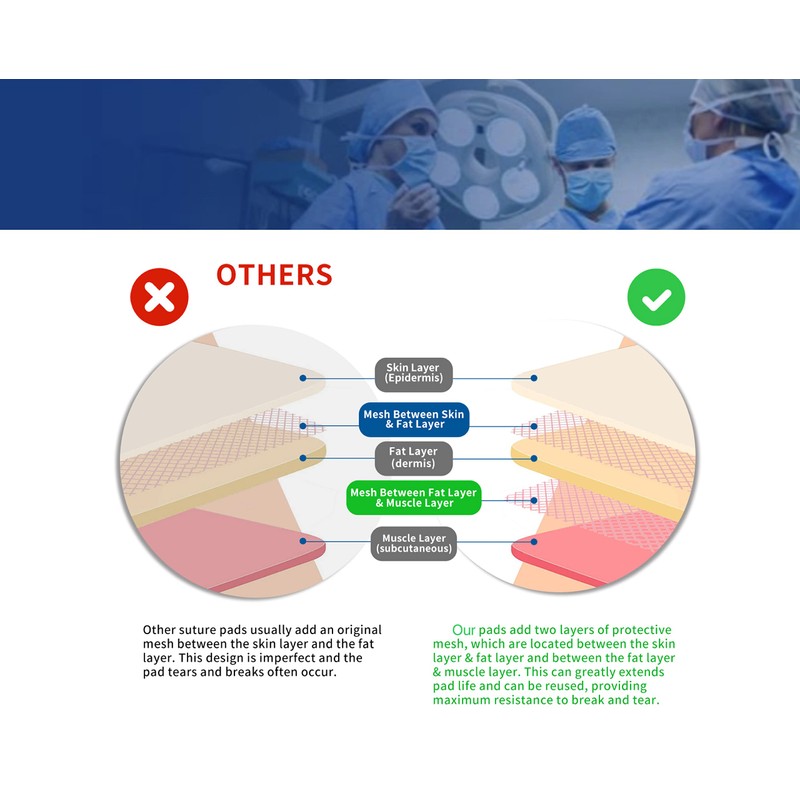 OTHERS

Skin Layer (Epidermis)

Mesh Between Skin & Fat Layer

Fat Layer (dermis)

Mesh Between Fat Layer & Muscle Layer

Muscle Layer (subcutaneous)

Other suture pads usually add an original mesh between the skin layer and the fat layer. This design is imperfect and the pad tears and breaks often occur.

Our pads add two layers of protective mesh, which are located between the skin layer & fat layer and between the fat layer & muscle layer. This can greatly extends pad life and can be reused, providing maximum resistance to break and tear.